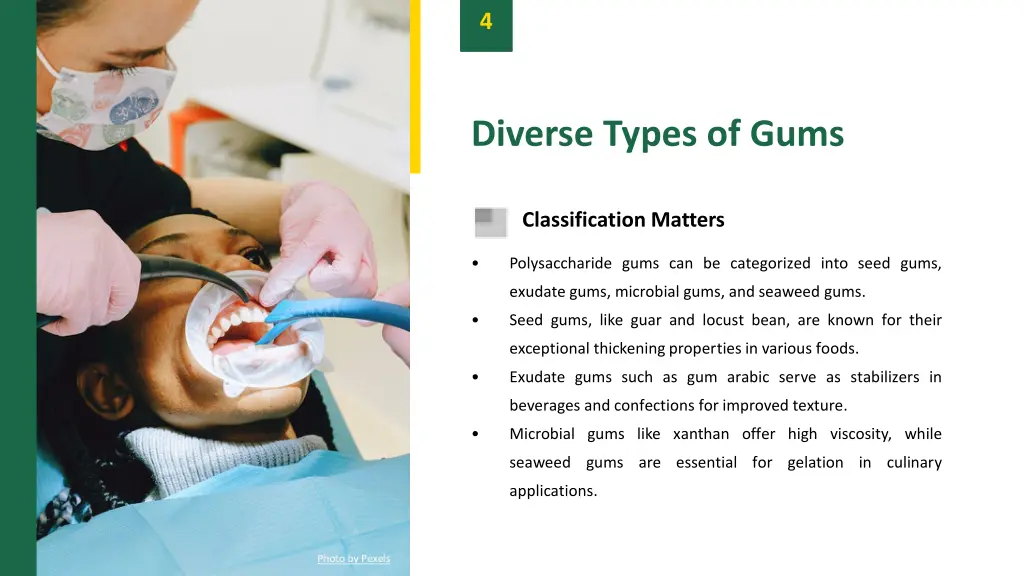 4

Diverse Types of Gums

Classification Matters

• Polysaccharide gums can be categorized into seed gums, exudate gums, microbial gums, and seaweed gums.

• Seed gums, like guar and locust bean, are known for their exceptional thickening properties in various foods.

• Exudate gums such as gum arabic serve as stabilizers in beverages and confections for improved texture.

• Microbial gums like xanthan offer high viscosity, while seaweed gums are essential for gelation in culinary applications.

Photo by Pexels